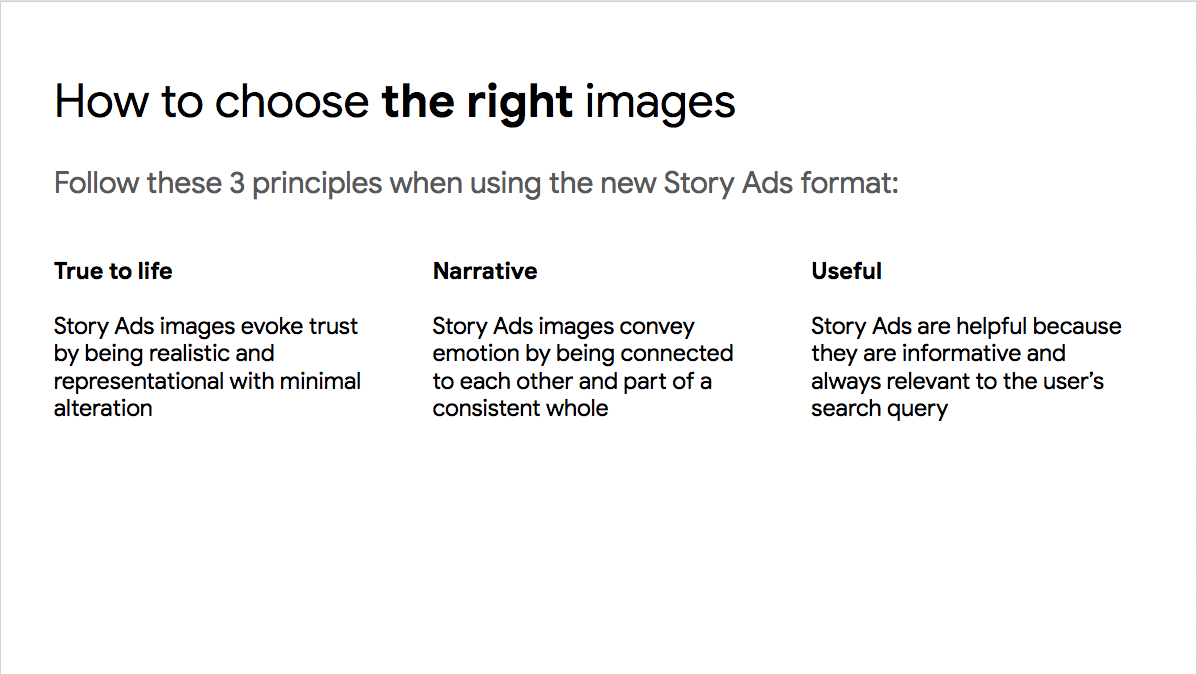 How to choose the right images

Follow these 3 principles when using the new Story Ads format:

True to life

Story Ads images evoke trust by being realistic and representational with minimal alteration

Narrative

Story Ads images convey emotion by being connected to each other and part of a consistent whole

Useful

Story Ads are helpful because they are informative and always relevant to the user's search query